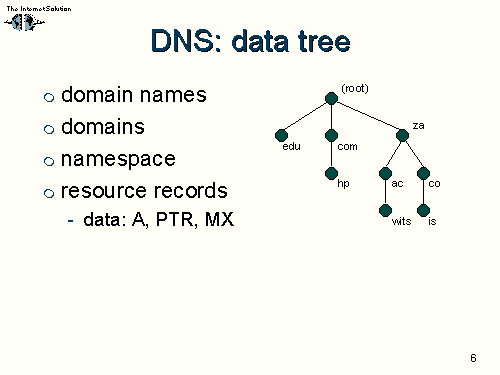 The InternetSolution

DNS: data tree

○ domain names
○ domains
○ namespace
○ resource records
- data: A, PTR, MX

(root)
edu
com
za
hp
ac
co
wits
is

6